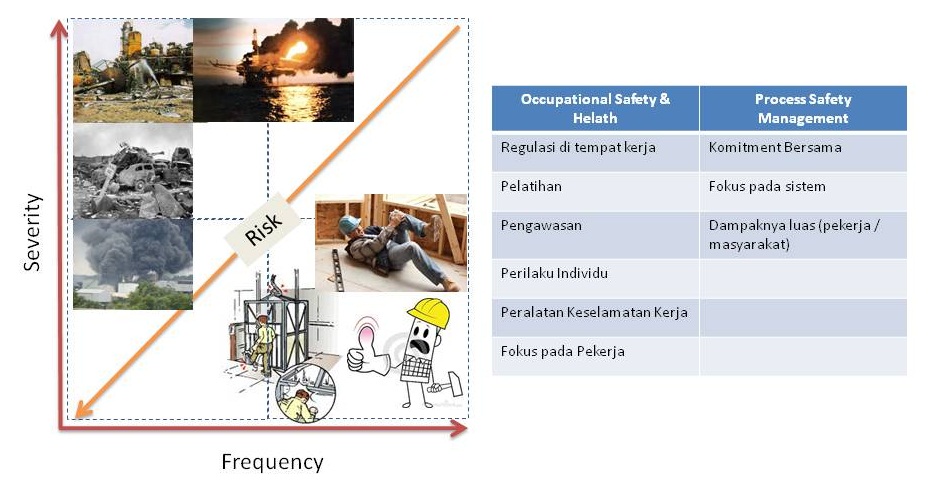 Severity

Risk

Frequency

| Occupational Safety & Helath | Process Safety Management |
|---|---|
| Regulasi di tempat kerja | Komitment Bersama |
| Pelatihan | Fokus pada sistem |
| Pengawasan | Dampaknya luas (pekerja / masyarakat) |
| Perilaku Individu | |
| Peralatan Keselamatan Kerja | |
| Fokus pada Pekerja | |